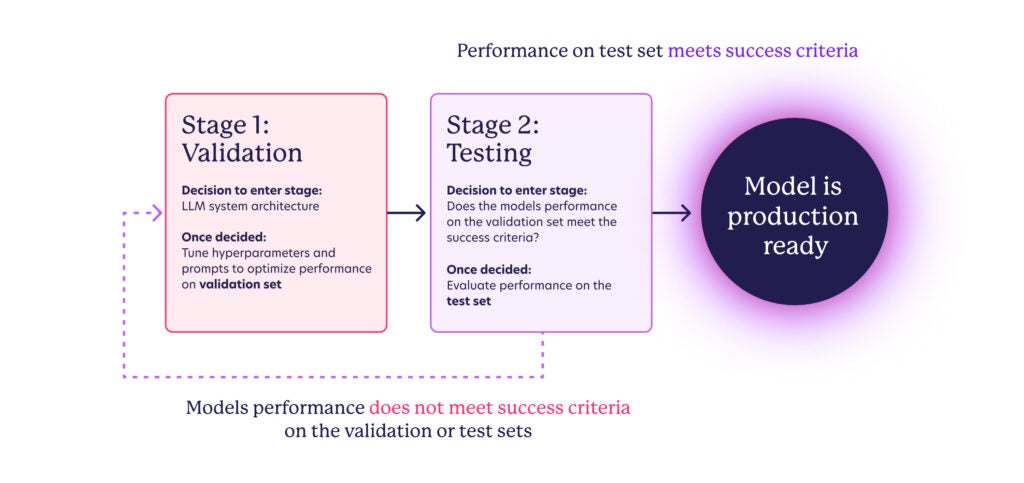 Performance on test set meets success criteria

Stage 1: Validation

Decision to enter stage:
LLM system architecture

Once decided:
Tune hyperparameters and prompts to optimize performance on validation set

Stage 2: Testing

Decision to enter stage:
Does the models performance on the validation set meet the success criteria?

Once decided:
Evaluate performance on the test set

Model is production ready

Models performance does not meet success criteria on the validation or test sets